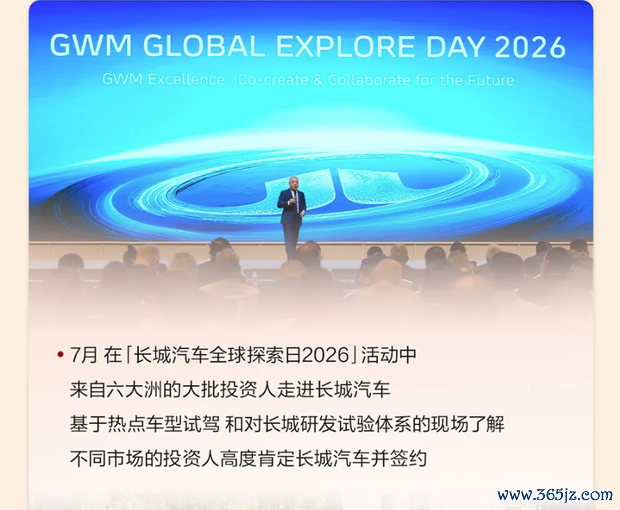 GWM GLOBAL EXPLORE DAY 2026

GWM Excellence · Co-create & Collaborate for the Future

• 7月 在「长城汽车全球探索日2026」活动中
来自六大洲的大批投资人走进长城汽车
基于热点车型试驾 和对长城研发试验体系的现场了解
不同市场的投资人高度肯定长城汽车并签约

www.365jz.com